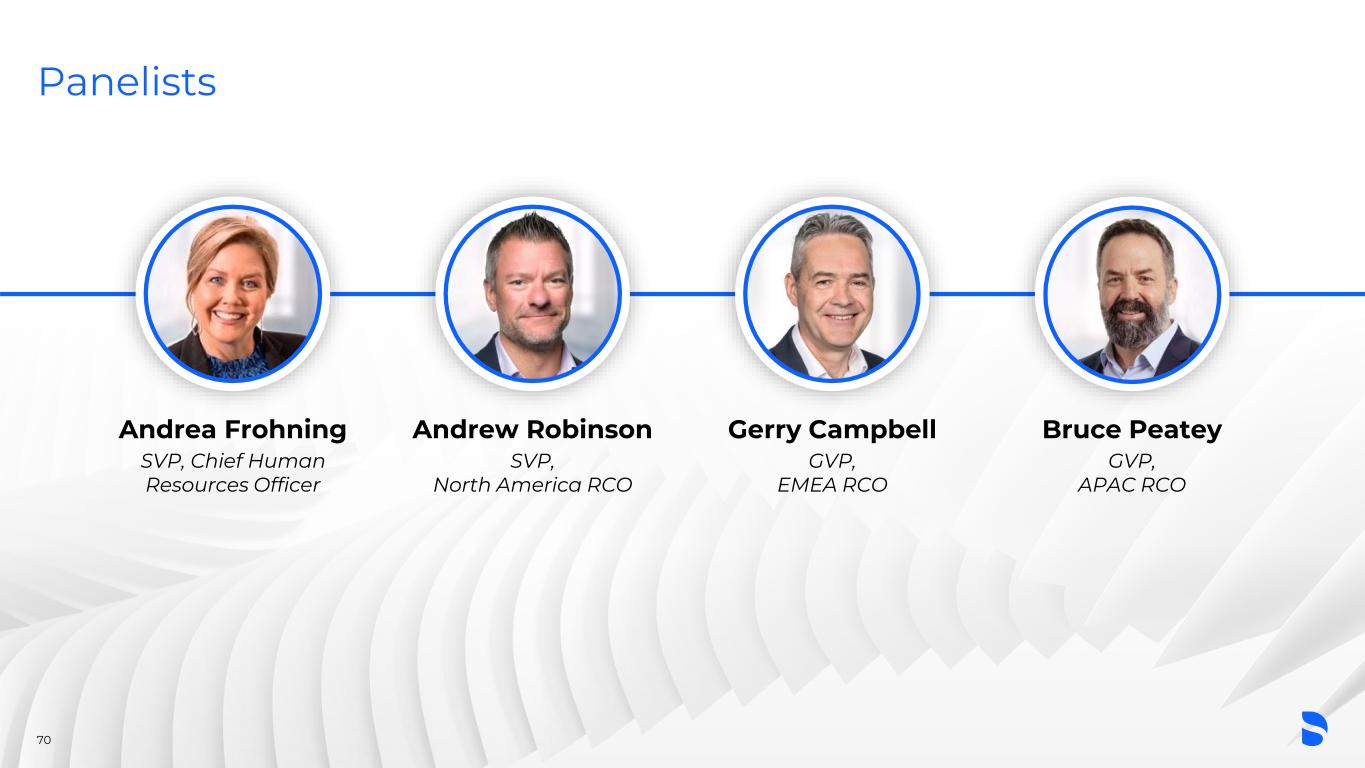 Panelists

Andrea Frohning
SVP, Chief Human Resources Officer

Andrew Robinson
SVP, North America RCO

Gerry Campbell
GVP, EMEA RCO

Bruce Peatey
GVP, APAC RCO

70